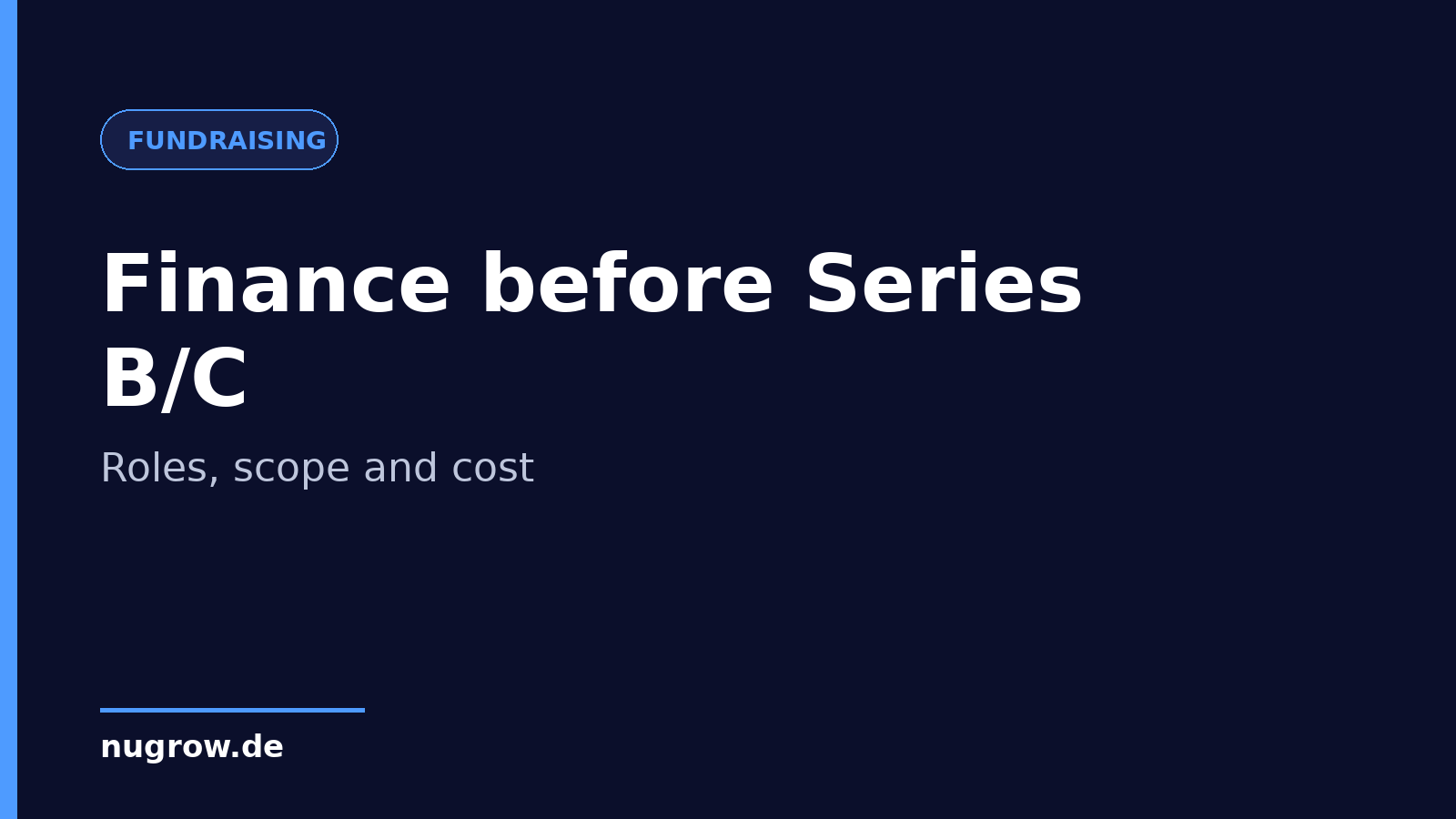 FUNDRAISING

Finance before Series B/C

Roles, scope and cost

nugrow.de